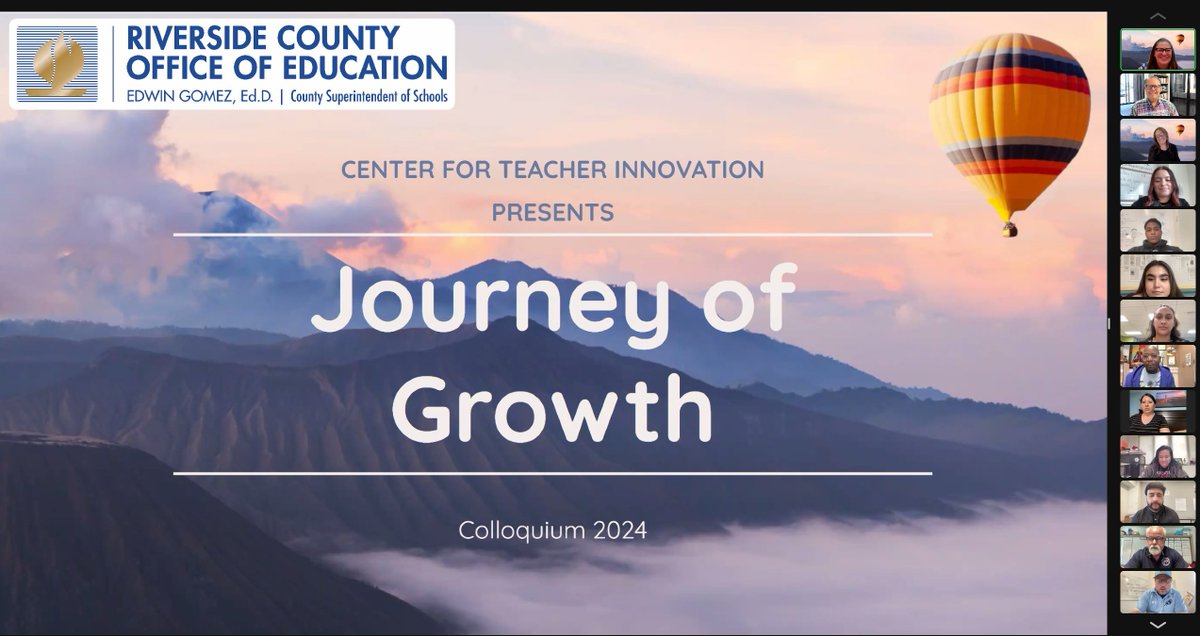 RIVERSIDE COUNTY OFFICE OF EDUCATION
EDWIN GOMEZ, Ed.D. | County Superintendent of Schools

CENTER FOR TEACHER INNOVATION
PRESENTS

Journey of Growth

Colloquium 2024